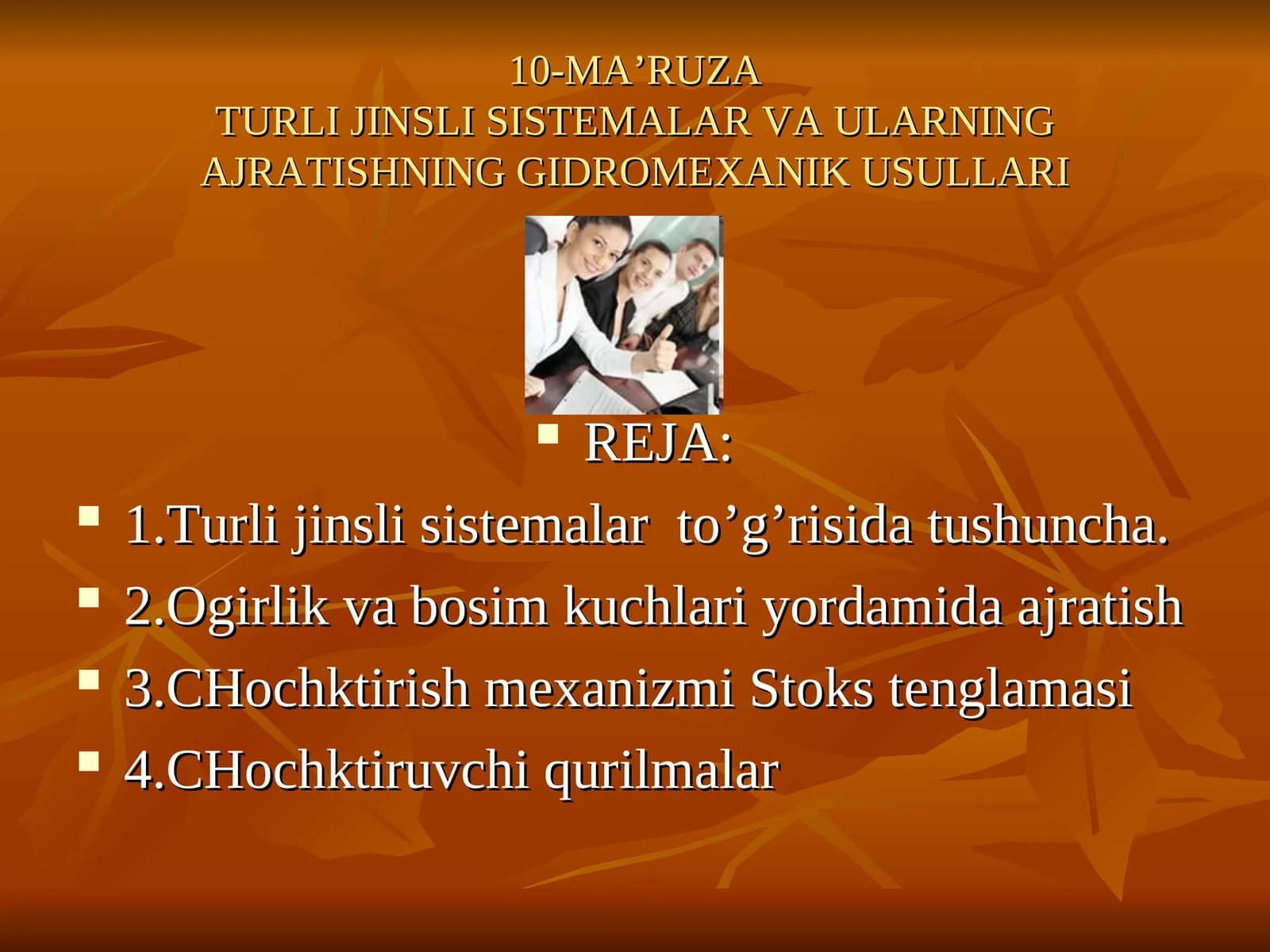 10-MA’RUZA
TURLI JINSLI SISTEMALAR VA ULARNING AJRATISHNING GIDROMEXANIK USULLARI

REJA:

1.Turli jinsli sistemalar to’g’risida tushuncha.

2.Ogirlik va bosim kuchlari yordamida ajratish

3.CHochktirish mexanizmi Stoks tenglamasi

4.CHochktiruvchi qurilmalar